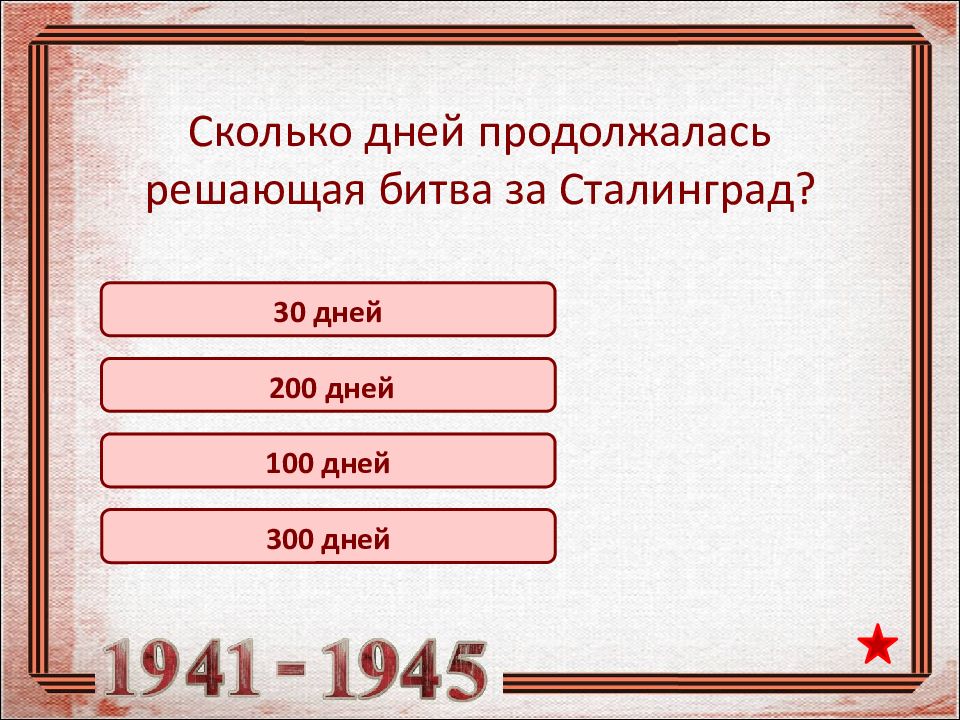 Сколько дней продолжалась решающая битва за Сталинград?

30 дней

200 дней

100 дней

300 дней

1941 - 1945